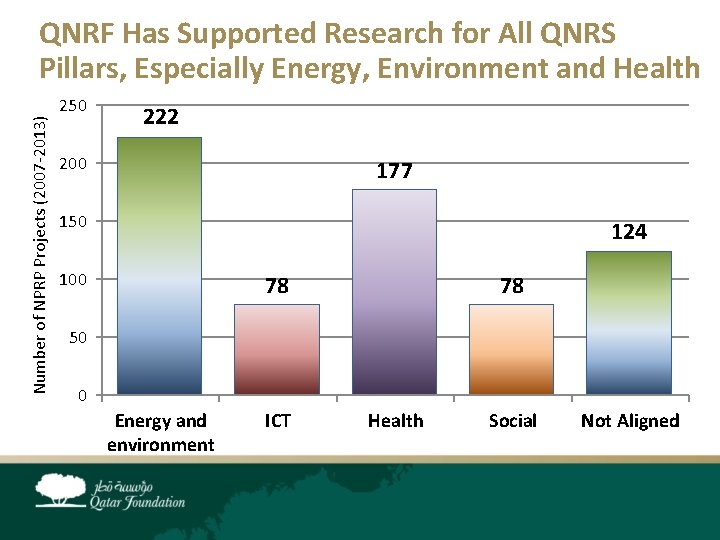 QNRF Has Supported Research for All QNRS Pillars, Especially Energy, Environment and Health

Number of NPRP Projects (2007-2013)

250
200
150
100
50
0

222
78
177
78
124

Energy and environment
ICT
Health
Social
Not Aligned

مؤسسة قطر
Qatar Foundation